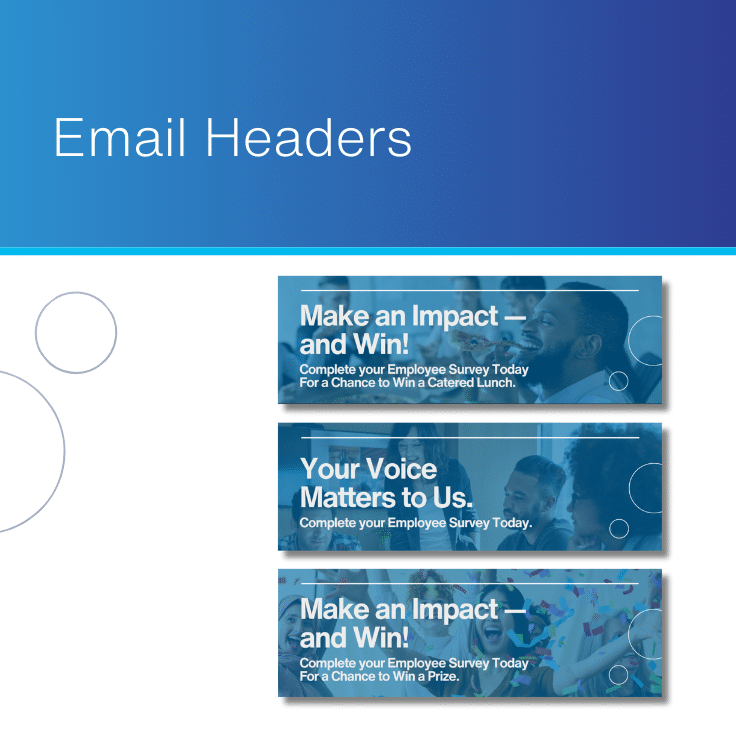 Email Headers

Make an Impact — and Win!

Complete your Employee Survey Today For a Chance to Win a Catered Lunch.

Your Voice Matters to Us.

Complete your Employee Survey Today.

Make an Impact — and Win!

Complete your Employee Survey Today For a Chance to Win a Prize.